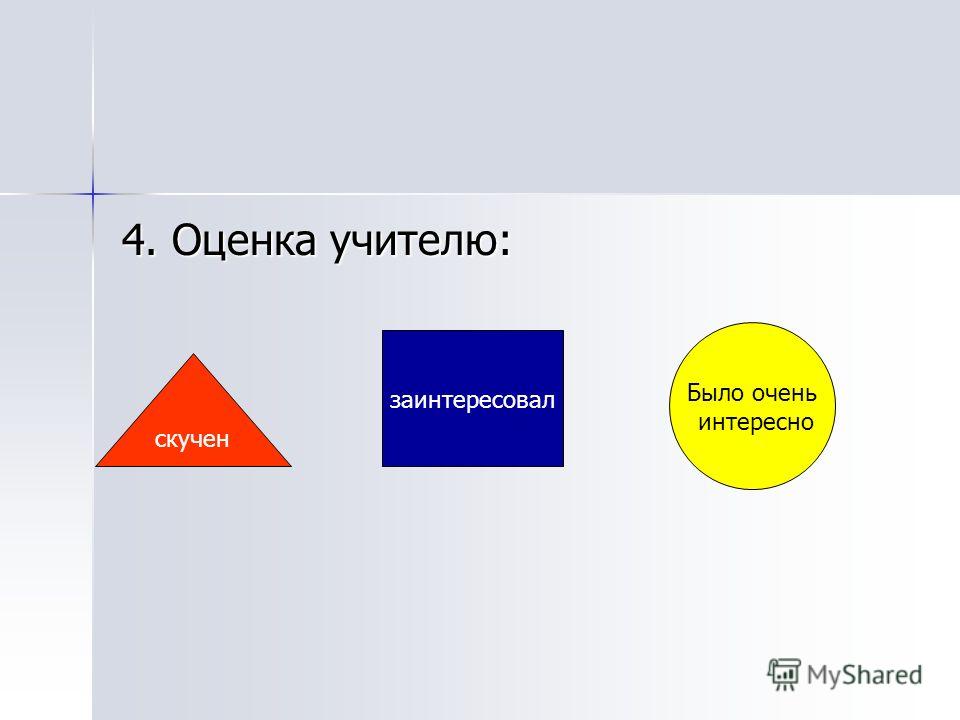 4. Оценка учителю:

скучен

заинтересовал

Было очень интересно

MyShared